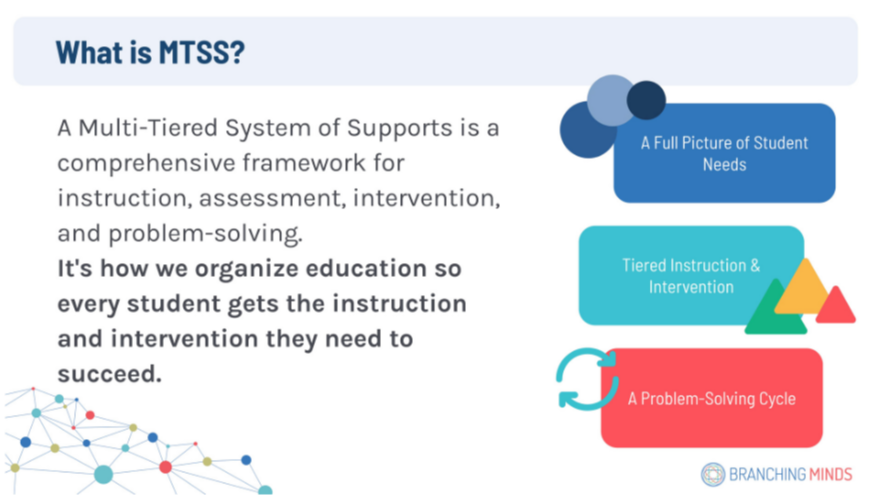 What is MTSS?

A Multi-Tiered System of Supports is a comprehensive framework for instruction, assessment, intervention, and problem-solving.
It's how we organize education so every student gets the instruction and intervention they need to succeed.

A Full Picture of Student Needs

Tiered Instruction & Intervention

A Problem-Solving Cycle

BRANCHING MINDS